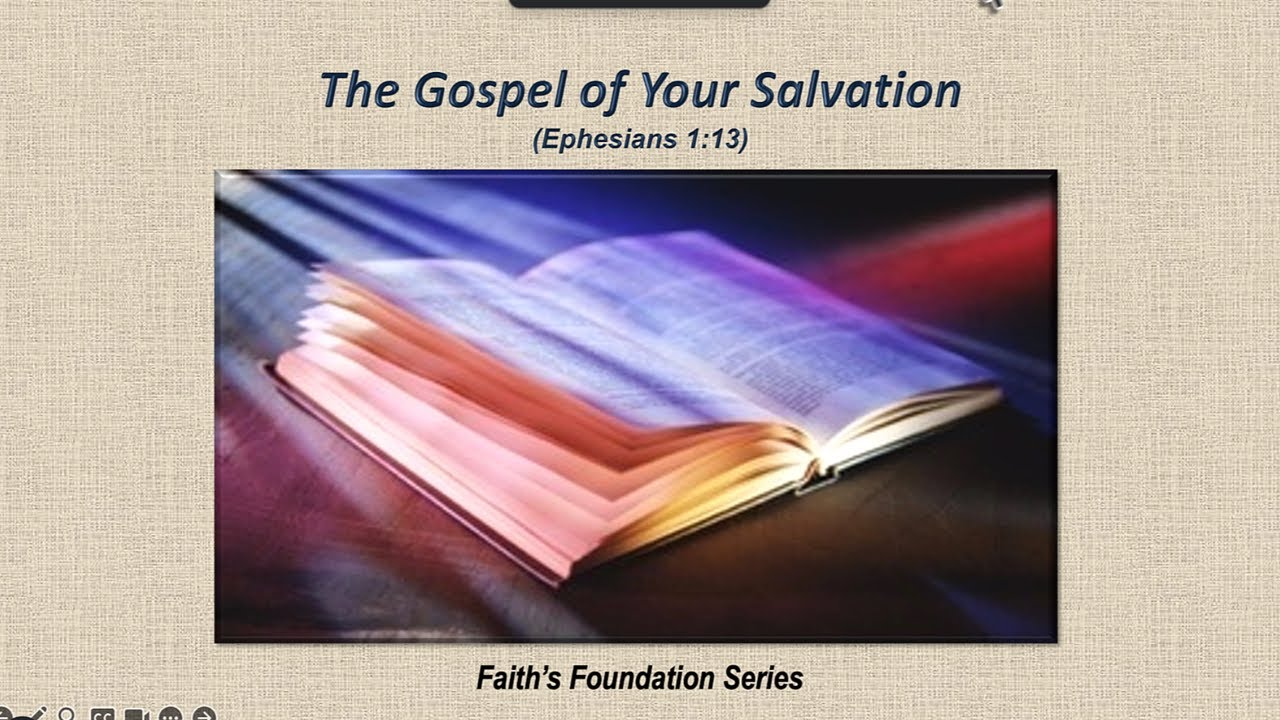 The Gospel of Your Salvation
(Ephesians 1:13)

Faith's Foundation Series